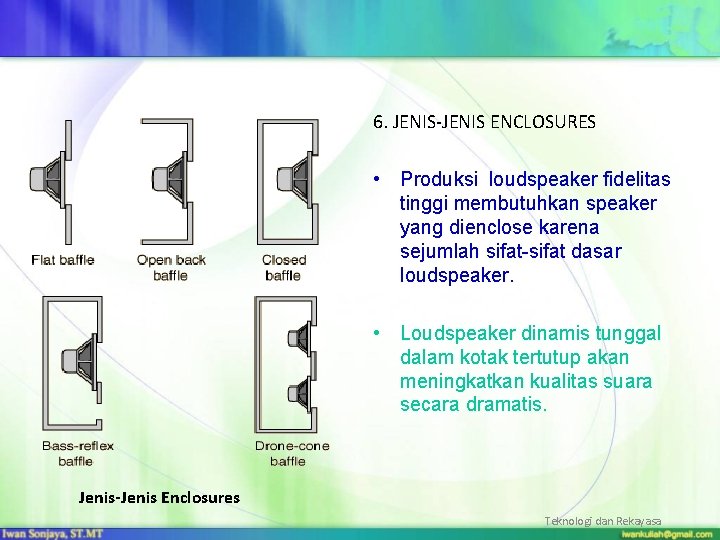 Flat baffle

Open back baffle

Closed baffle

Bass-reflex baffle

Drone-cone baffle

Jenis-Jenis Enclosures

6. JENIS-JENIS ENCLOSURES

• Produksi loudspeaker fidelitas tinggi membutuhkan speaker yang dienclose karena sejumlah sifat-sifat dasar loudspeaker.

• Loudspeaker dinamis tunggal dalam kotak tertutup akan meningkatkan kualitas suara secara dramatis.

Teknologi dan Rekayasa

Iwan Sonjaya, ST.MT

iwankuliah@gmail.com